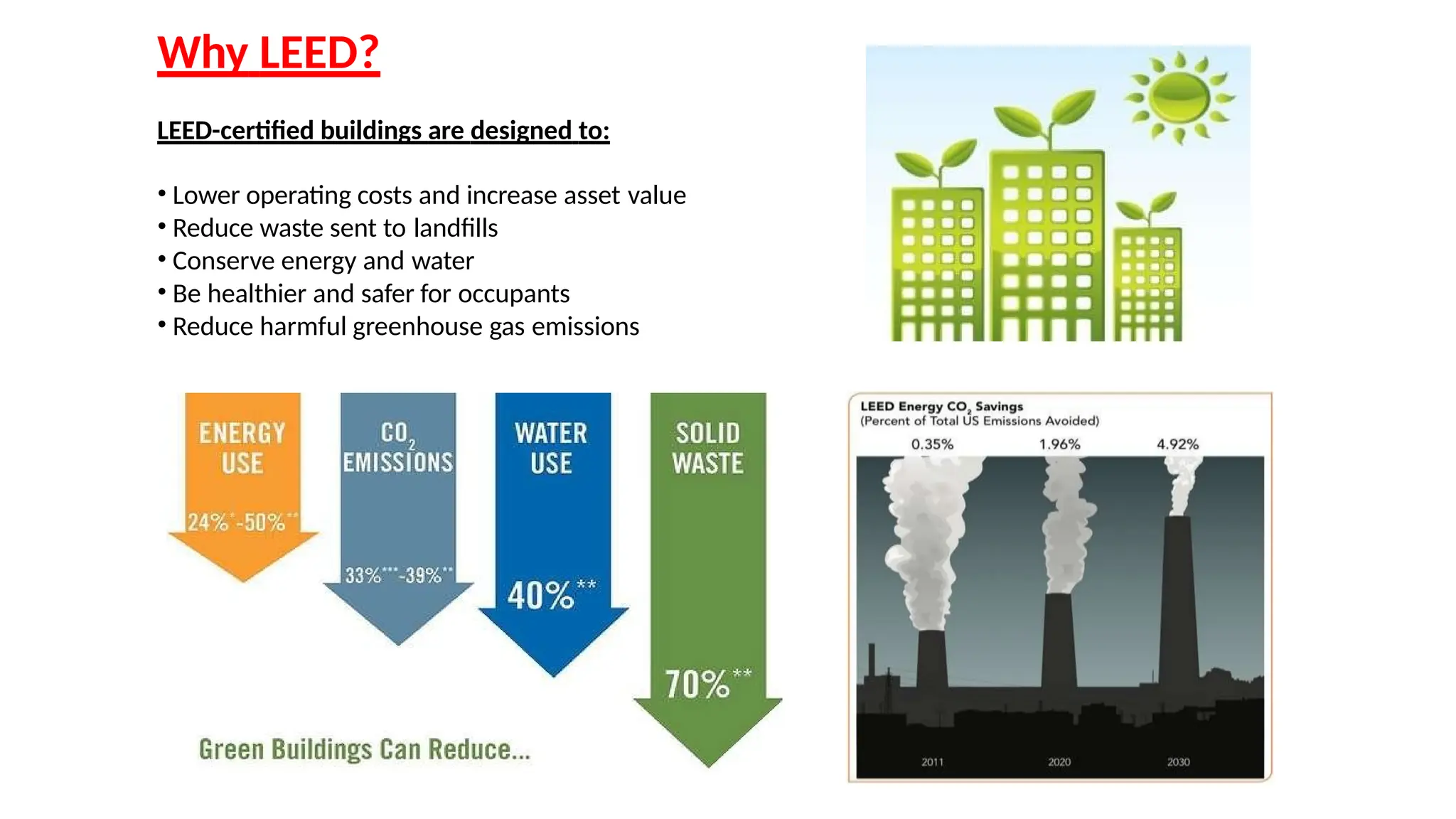 Why LEED?

LEED-certified buildings are designed to:

• Lower operating costs and increase asset value
• Reduce waste sent to landfills
• Conserve energy and water
• Be healthier and safer for occupants
• Reduce harmful greenhouse gas emissions

ENERGY USE
24%*-50%**

$CO_2$ EMISSIONS
33%***-39%**

WATER USE
40%**

SOLID WASTE
70%**

Green Buildings Can Reduce...

LEED Energy $CO_2$ Savings
(Percent of Total US Emissions Avoided)
0.35%
1.96%
4.92%
2011
2020
2030